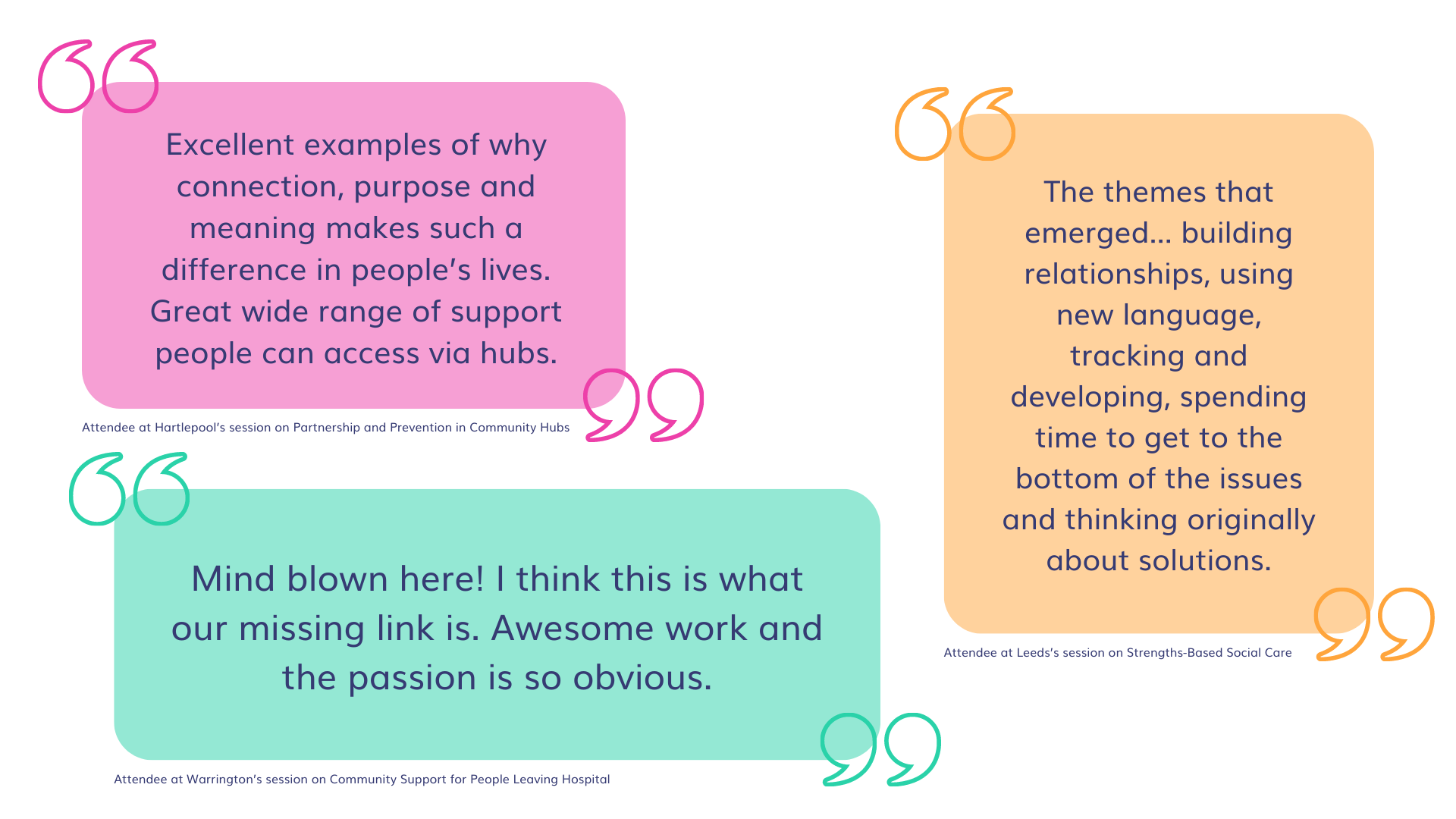 Excellent examples of why connection, purpose and meaning makes such a difference in people's lives. Great wide range of support people can access via hubs.

Attendee at Hartlepool's session on Partnership and Prevention in Community Hubs

Mind blown here! I think this is what our missing link is. Awesome work and the passion is so obvious.

Attendee at Warrington's session on Community Support for People Leaving Hospital

The themes that emerged... building relationships, using new language, tracking and developing, spending time to get to the bottom of the issues and thinking originally about solutions.

Attendee at Leeds's session on Strengths-Based Social Care